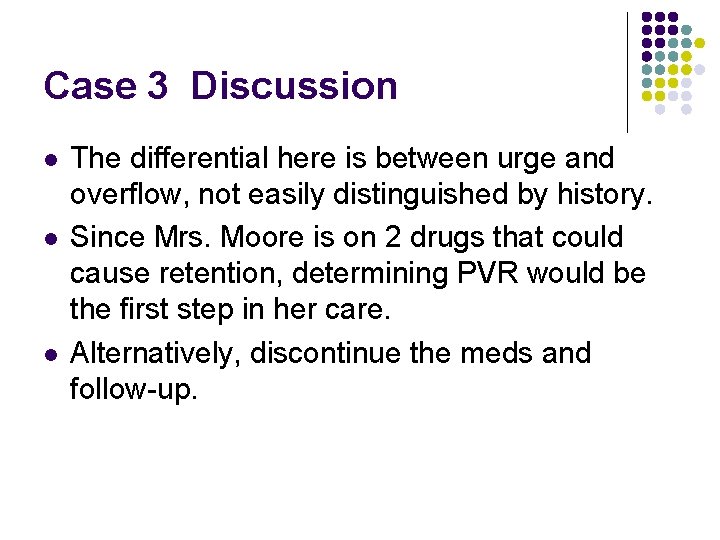 Case 3 Discussion

- The differential here is between urge and overflow, not easily distinguished by history.
- Since Mrs. Moore is on 2 drugs that could cause retention, determining PVR would be the first step in her care.
- Alternatively, discontinue the meds and follow-up.